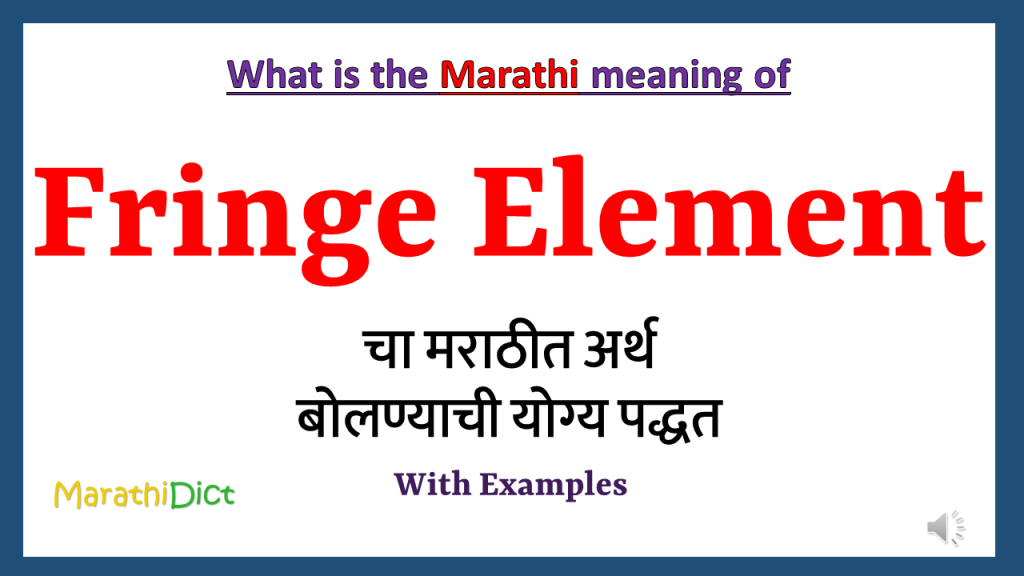 What is the Marathi meaning of

Fringe Element

चा मराठीत अर्थ
बोलण्याची योग्य पद्धत

With Examples

MarathiDict